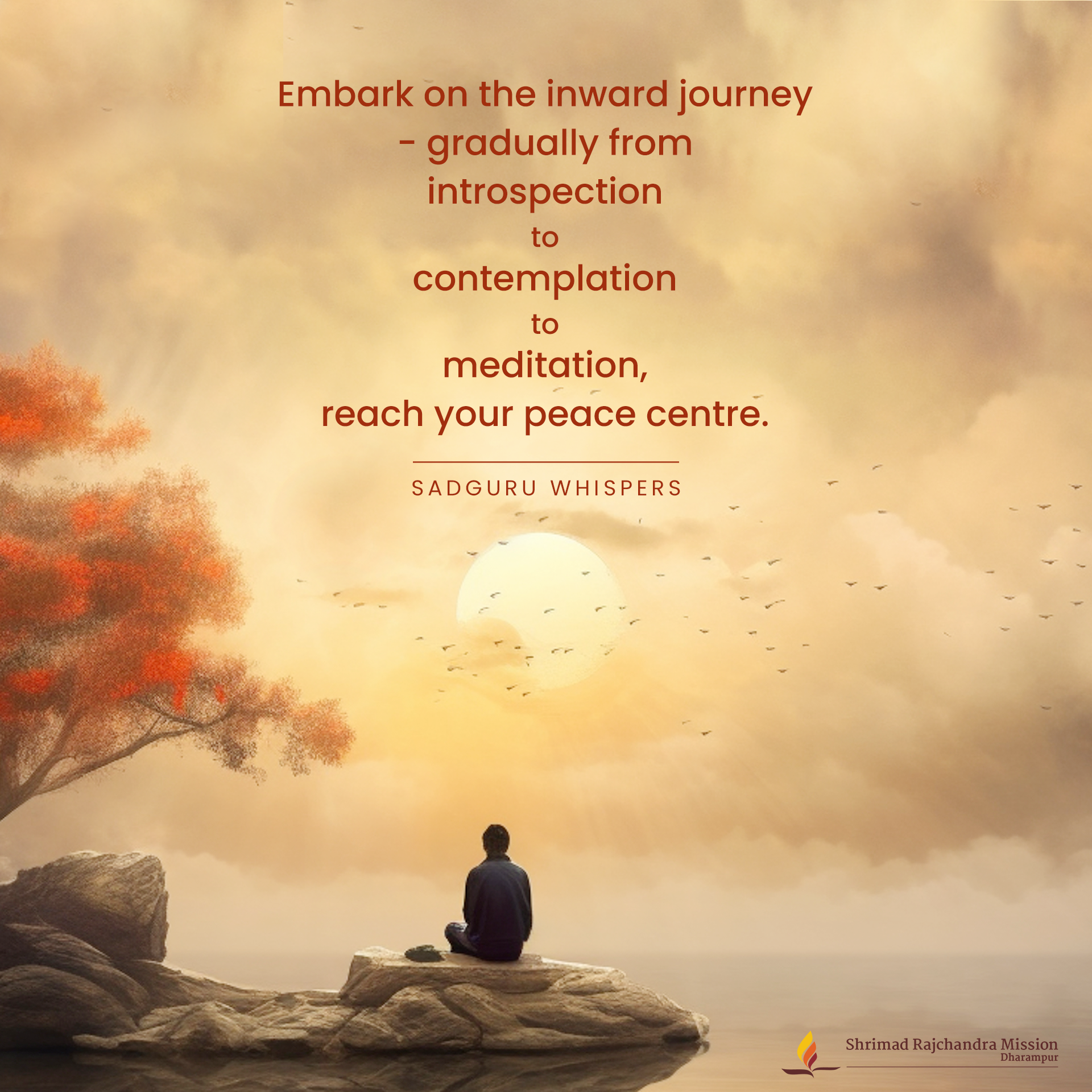 Embark on the inward journey - gradually from introspection to contemplation to meditation, reach your peace centre.

SADGURU WHISPERS

Shrimad Rajchandra Mission
Dharampur